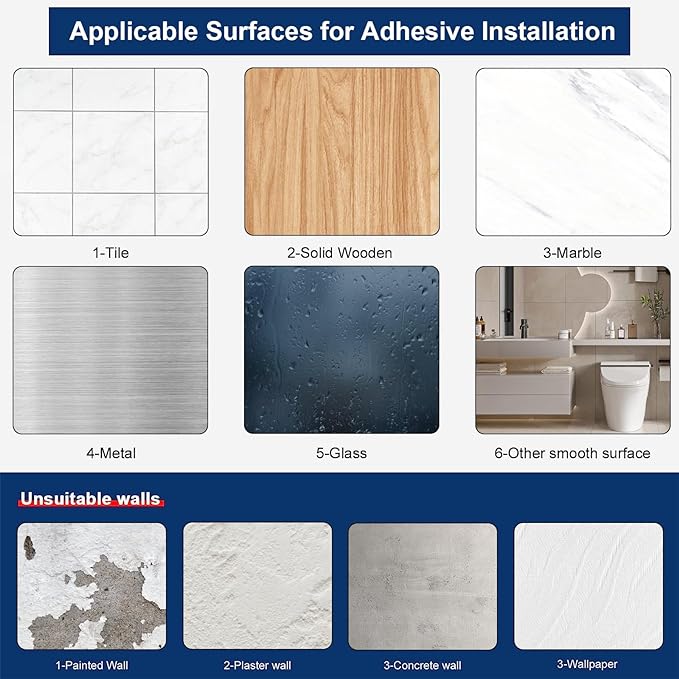 Applicable Surfaces for Adhesive Installation

1-Tile

2-Solid Wooden

3-Marble

4-Metal

5-Glass

6-Other smooth surface

Unsuitable walls

1-Painted Wall

2-Plaster wall

3-Concrete wall

3-Wallpaper